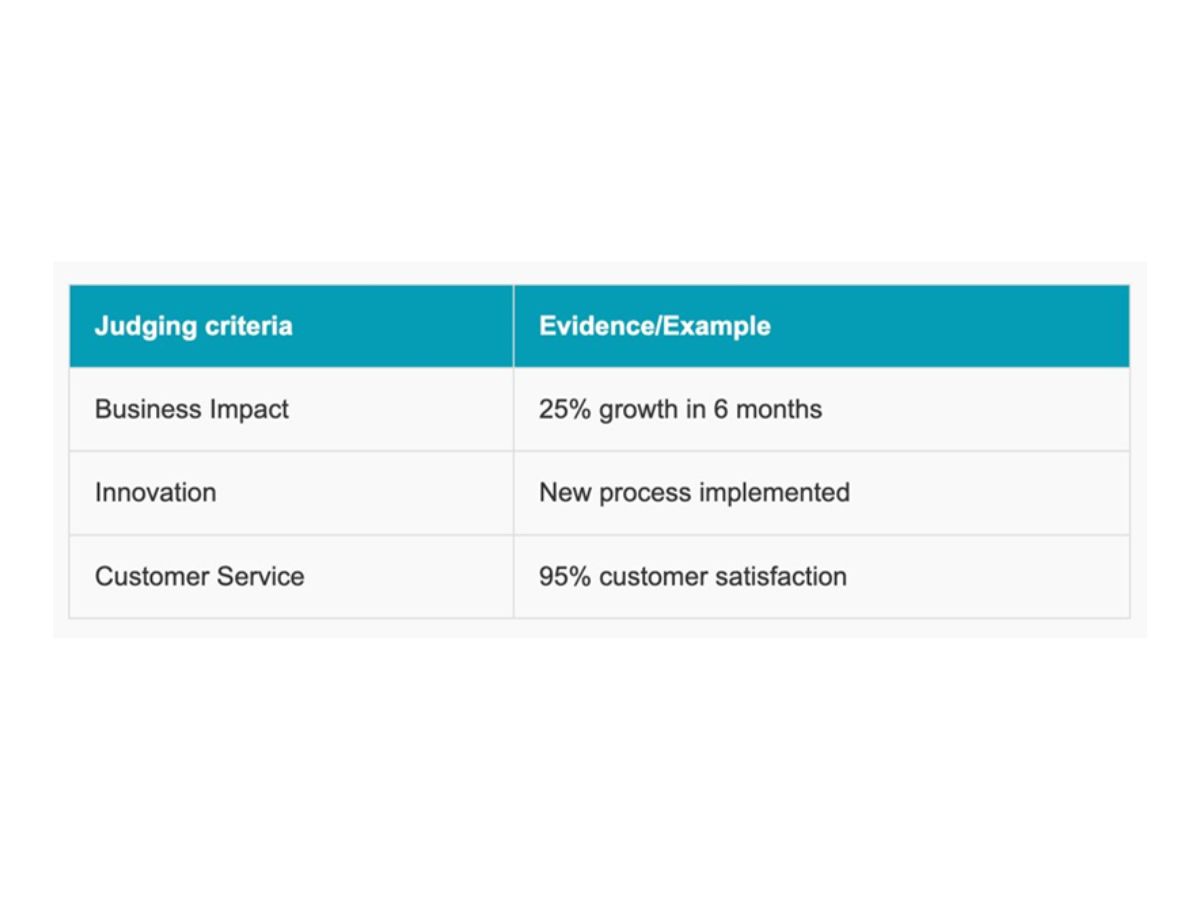 | Judging criteria | Evidence/Example |
|---|---|
| Business Impact | 25% growth in 6 months |
| Innovation | New process implemented |
| Customer Service | 95% customer satisfaction |